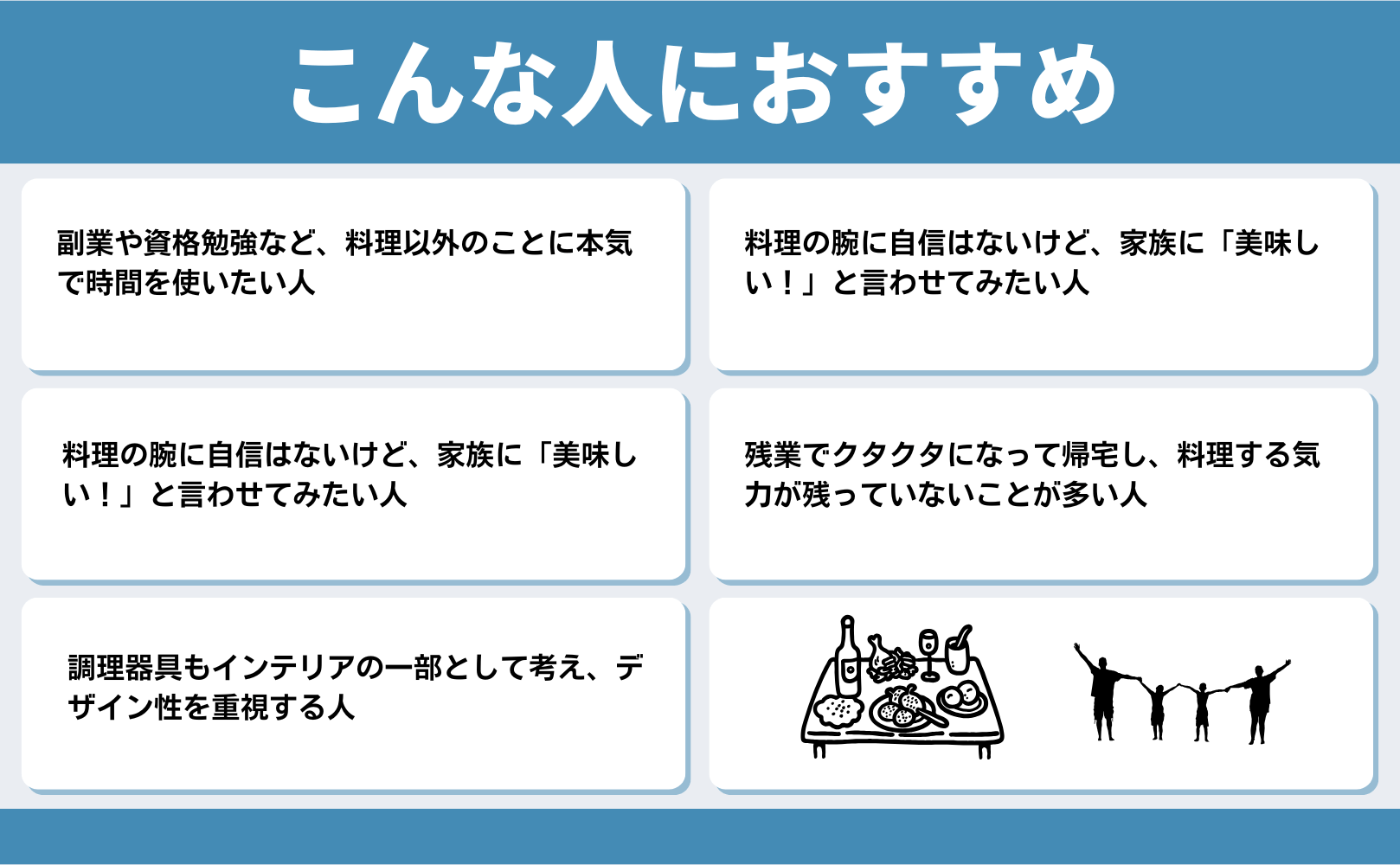 こんな人におすすめ

副業や資格勉強など、料理以外のことに本気で時間を使いたい人

料理の腕に自信はないけど、家族に「美味しい！」と言わせてみたい人

料理の腕に自信はないけど、家族に「美味しい！」と言わせてみたい人

残業でクタクタになって帰宅し、料理する気力が残っていないことが多い人

調理器具もインテリアの一部として考え、デザイン性を重視する人